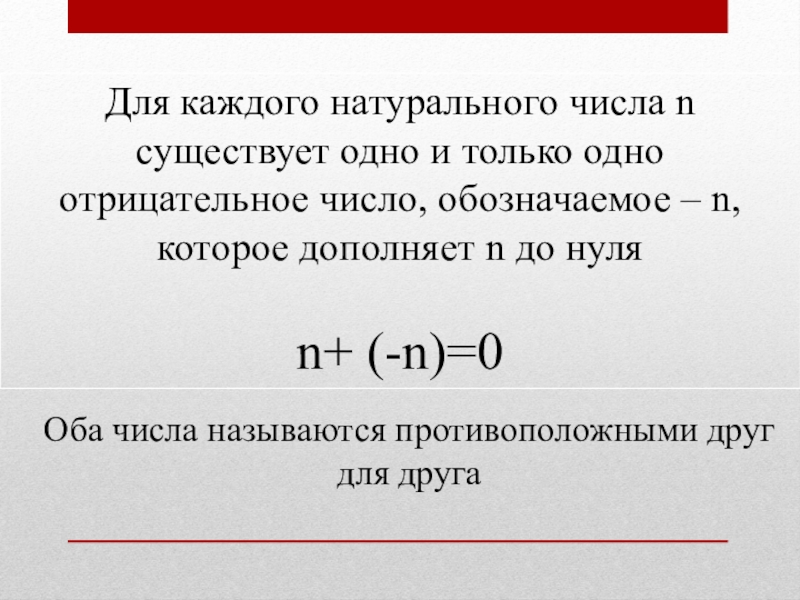 Для каждого натурального числа n существует одно и только одно отрицательное число, обозначаемое – n, которое дополняет n до нуля

$n+ (-n)=0$

Оба числа называются противоположными друг для друга